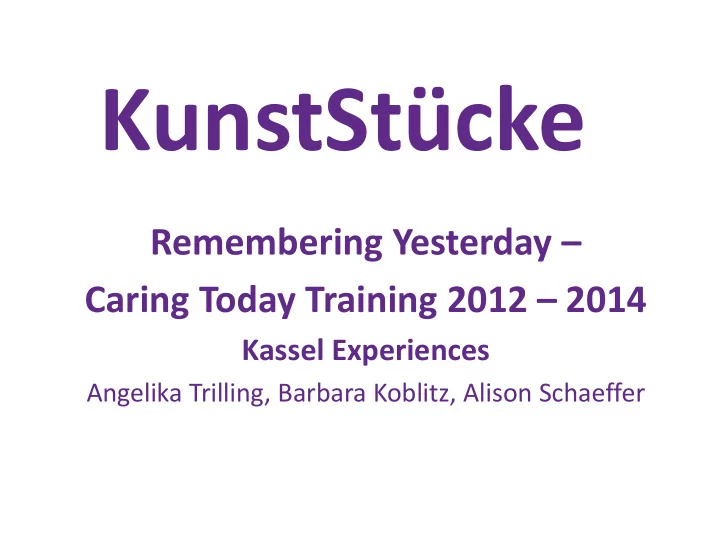 KunstStücke

Remembering Yesterday –
Caring Today Training 2012 – 2014

Kassel Experiences

Angelika Trilling, Barbara Koblitz, Alison Schaeffer